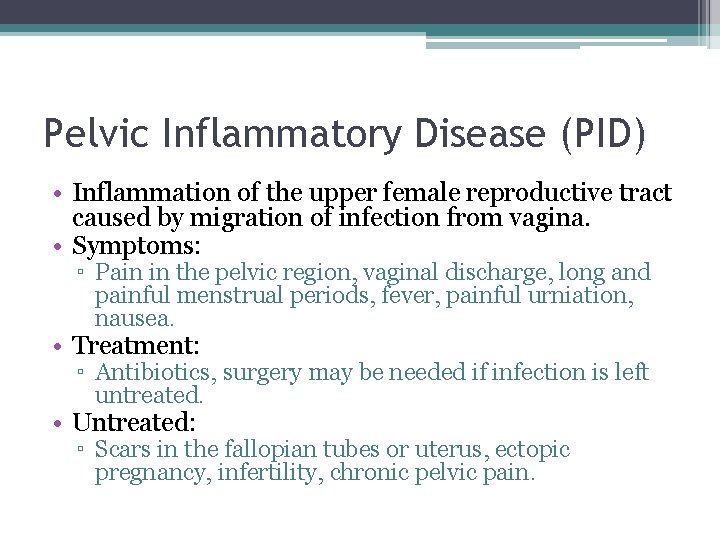 Pelvic Inflammatory Disease (PID)

• Inflammation of the upper female reproductive tract caused by migration of infection from vagina.
• Symptoms:
▫ Pain in the pelvic region, vaginal discharge, long and painful menstrual periods, fever, painful urniation, nausea.
• Treatment:
▫ Antibiotics, surgery may be needed if infection is left untreated.
• Untreated:
▫ Scars in the fallopian tubes or uterus, ectopic pregnancy, infertility, chronic pelvic pain.